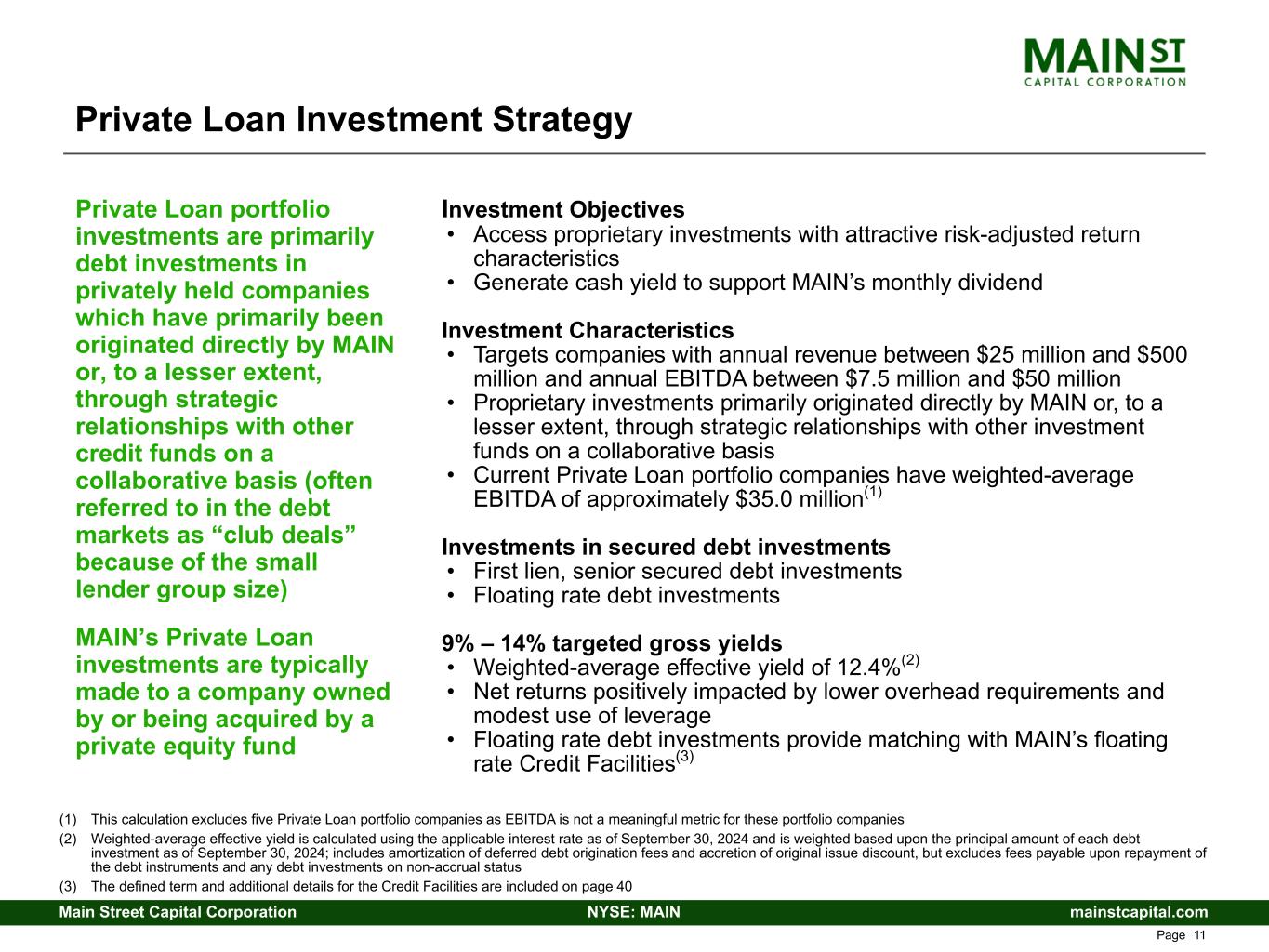 MAIN ST
CAPITAL CORPORATION

Private Loan Investment Strategy

Private Loan portfolio investments are primarily debt investments in privately held companies which have primarily been originated directly by MAIN or, to a lesser extent, through strategic relationships with other credit funds on a collaborative basis (often referred to in the debt markets as “club deals” because of the small lender group size)

MAIN’s Private Loan investments are typically made to a company owned by or being acquired by a private equity fund

Investment Objectives
• Access proprietary investments with attractive risk-adjusted return characteristics
• Generate cash yield to support MAIN’s monthly dividend

Investment Characteristics
• Targets companies with annual revenue between \$25 million and \$500 million and annual EBITDA between \$7.5 million and \$50 million
• Proprietary investments primarily originated directly by MAIN or, to a lesser extent, through strategic relationships with other investment funds on a collaborative basis
• Current Private Loan portfolio companies have weighted-average EBITDA of approximately \$35.0 million$^{(1)}$

Investments in secured debt investments
• First lien, senior secured debt investments
• Floating rate debt investments

9% – 14% targeted gross yields
• Weighted-average effective yield of 12.4%$^{(2)}$
• Net returns positively impacted by lower overhead requirements and modest use of leverage
• Floating rate debt investments provide matching with MAIN’s floating rate Credit Facilities$^{(3)}$

(1) This calculation excludes five Private Loan portfolio companies as EBITDA is not a meaningful metric for these portfolio companies
(2) Weighted-average effective yield is calculated using the applicable interest rate as of September 30, 2024 and is weighted based upon the principal amount of each debt investment as of September 30, 2024; includes amortization of deferred debt origination fees and accretion of original issue discount, but excludes fees payable upon repayment of the debt instruments and any debt investments on non-accrual status
(3) The defined term and additional details for the Credit Facilities are included on page 40

Main Street Capital Corporation NYSE: MAIN mainstcapital.com
Page 11